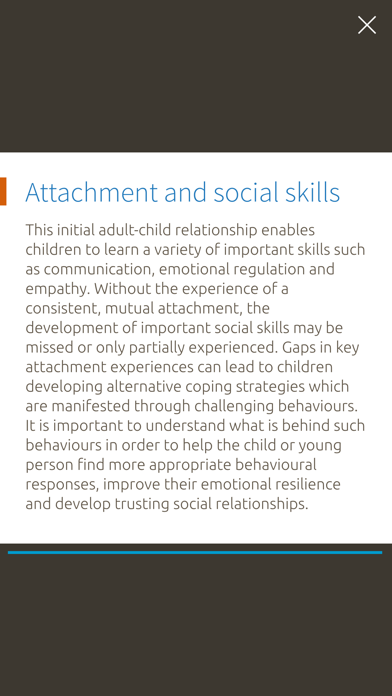 Attachment and social skills

This initial adult-child relationship enables children to learn a variety of important skills such as communication, emotional regulation and empathy. Without the experience of a consistent, mutual attachment, the development of important social skills may be missed or only partially experienced. Gaps in key attachment experiences can lead to children developing alternative coping strategies which are manifested through challenging behaviours. It is important to understand what is behind such behaviours in order to help the child or young person find more appropriate behavioural responses, improve their emotional resilience and develop trusting social relationships.